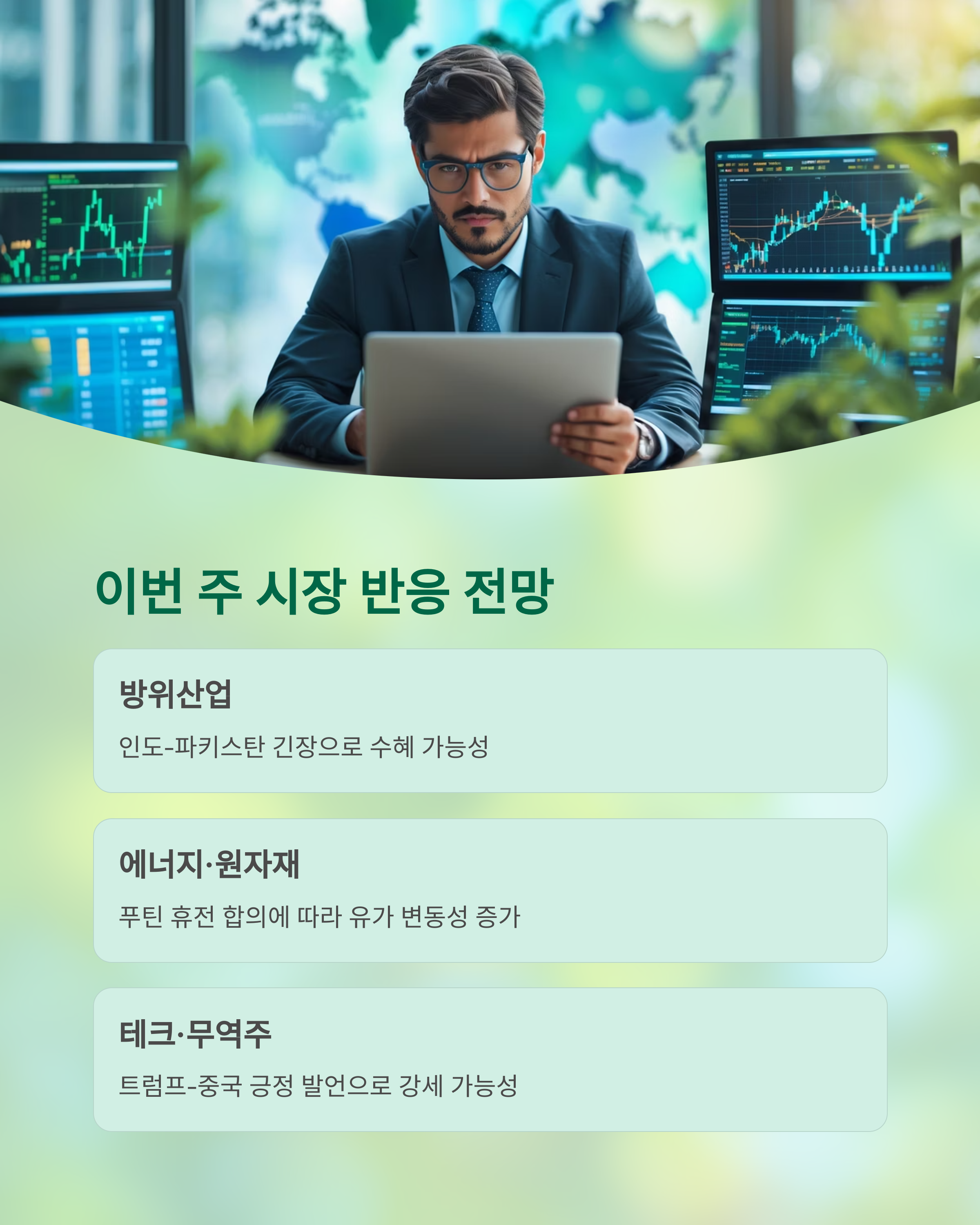 이번 주 시장 반응 전망

방위산업

인도-파키스탄 긴장으로 수혜 가능성

에너지·원자재

푸틴 휴전 합의에 따라 유가 변동성 증가

테크·무역주

트럼프-중국 긍정 발언으로 강세 가능성